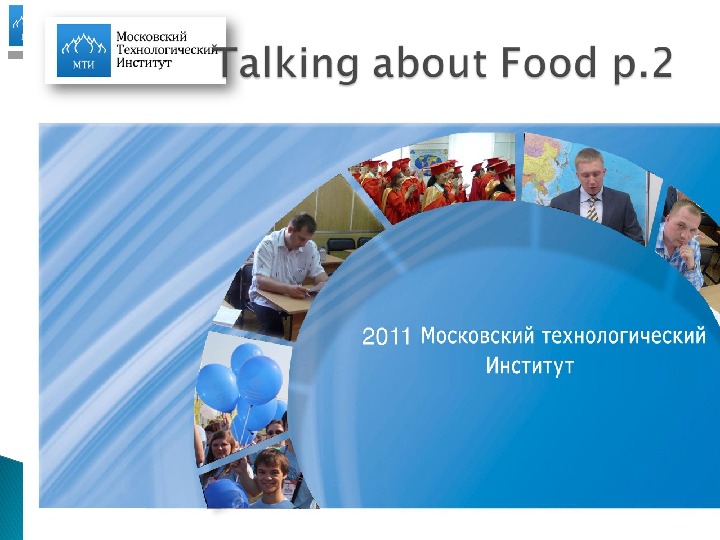 МТИ
Московский Технологический Институт

Talking about Food p.2

2011 Московский технологический Институт